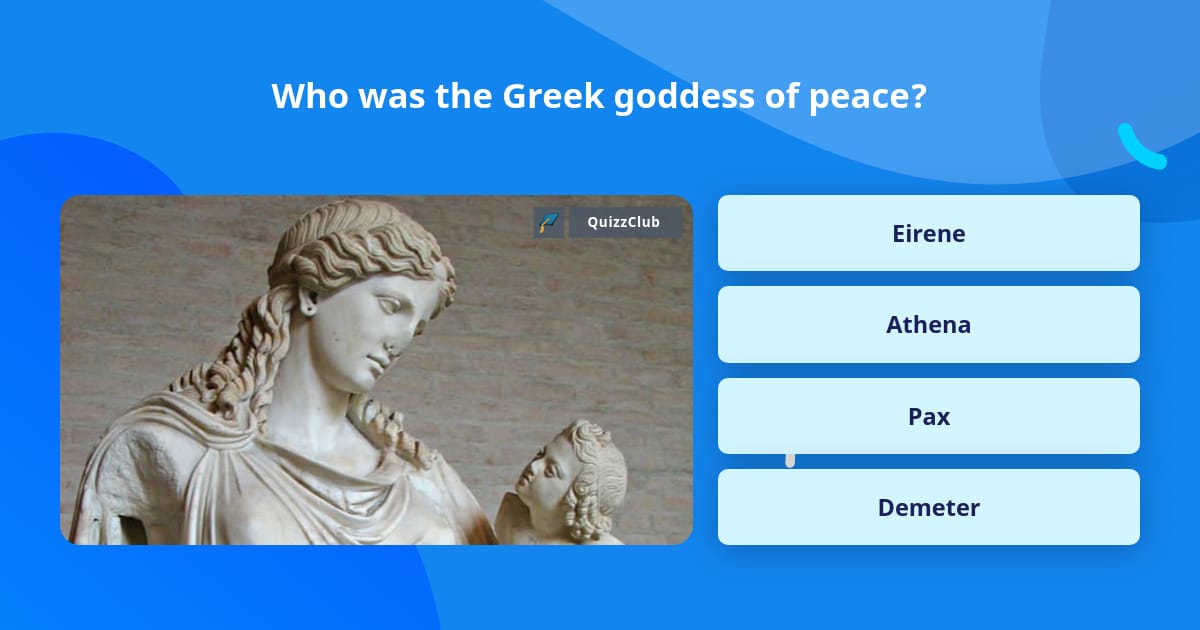 Who was the Greek goddess of peace?

QuizzClub

Eirene

Athena

Pax

Demeter